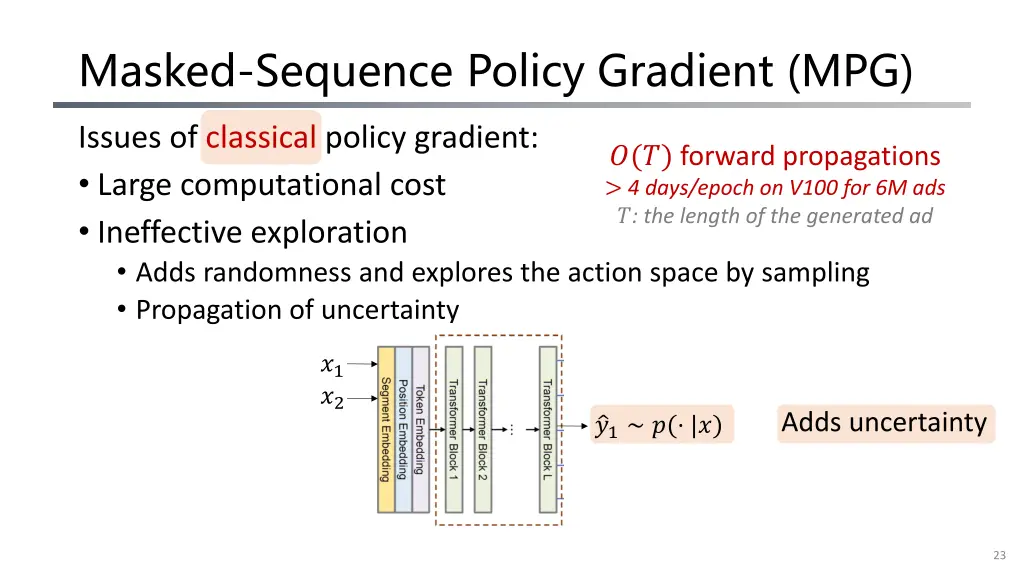 Masked-Sequence Policy Gradient (MPG)

Issues of classical policy gradient:
• Large computational cost
• Ineffective exploration
  • Adds randomness and explores the action space by sampling
  • Propagation of uncertainty

$O(T)$ forward propagations
$>$ 4 days/epoch on V100 for 6M ads
$T$: the length of the generated ad

$x_1$
$x_2$

Segment Embedding
Position Embedding
Token Embedding
Transformer Block 1
Transformer Block 2
...
Transformer Block L

$\hat{y}_1 \sim p(\cdot|x)$

Adds uncertainty

23